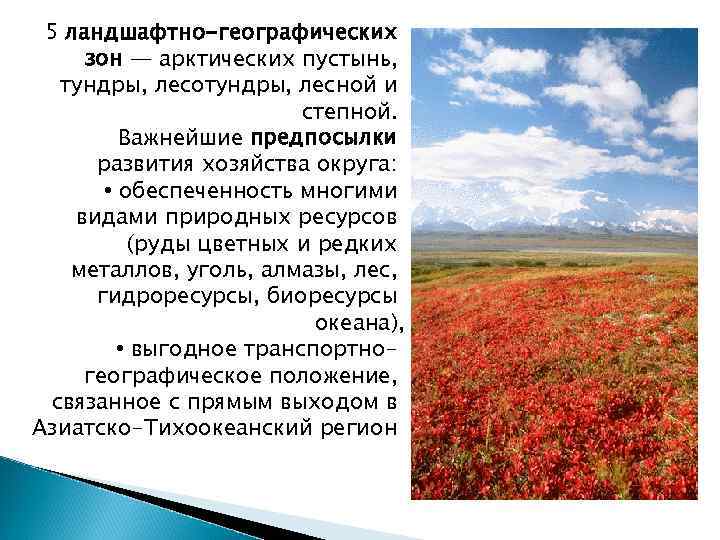 5 ландшафтно-географических зон — арктических пустынь, тундры, лесотундры, лесной и степной.

Важнейшие предпосылки развития хозяйства округа:

• обеспеченность многими видами природных ресурсов (руды цветных и редких металлов, уголь, алмазы, лес, гидроресурсы, биоресурсы океана),

• выгодное транспортно-географическое положение, связанное с прямым выходом в Азиатско-Тихоокеанский регион